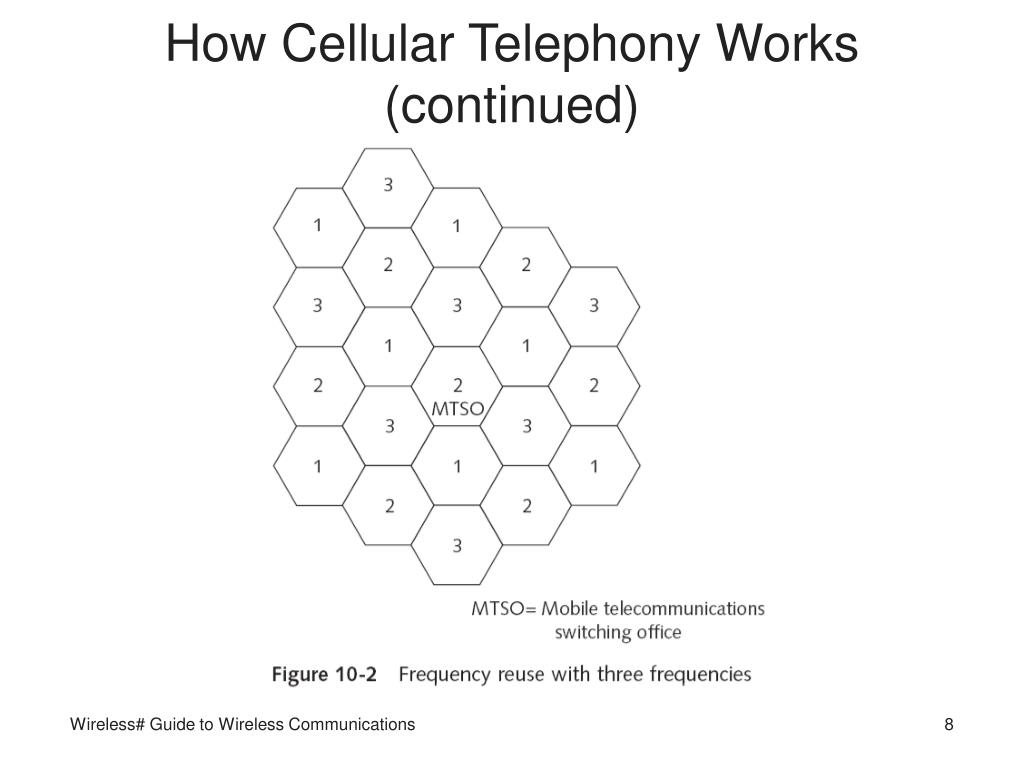 How Cellular Telephony Works (continued)

3
1
1
2
2
3
3
3
1
1
2
2
MTSO
2
3
3
1
1
1
2
2
3

MTSO= Mobile telecommunications switching office

Figure 10-2 Frequency reuse with three frequencies

Wireless# Guide to Wireless Communications

8